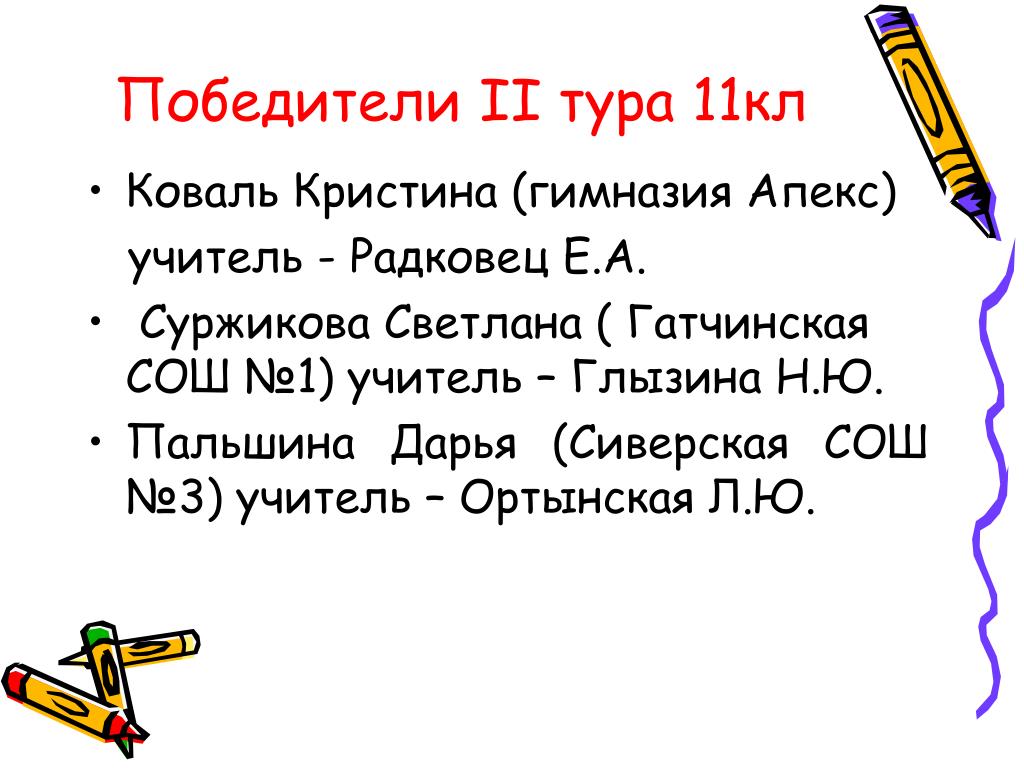 Победители II тура 11кл

• Коваль Кристина (гимназия Апекс)

учитель - Радковец Е.А.

• Суржикова Светлана ( Гатчинская СОШ №1) учитель – Глызина Н.Ю.

• Пальшина Дарья (Сиверская СОШ №3) учитель – Ортынская Л.Ю.